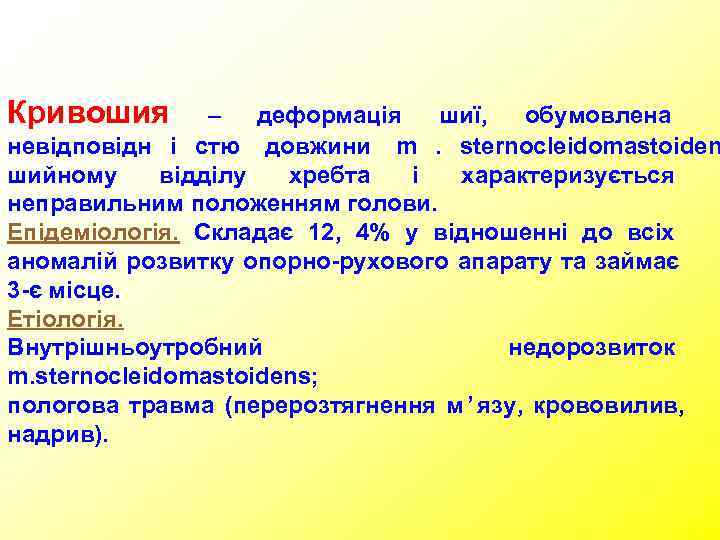 Кривошия – деформація шиї, обумовлена невідповідн і стю довжини m . sternocleidomastoiden шийному відділу хребта і характеризується неправильним положенням голови.
Епідеміологія. Складає 12, 4% у відношенні до всіх аномалій розвитку опорно-рухового апарату та займає 3-є місце.
Етіологія.
Внутрішньоутробний недорозвиток m.sternocleidomastoidens;
пологова травма (перерозтягнення м’язу, крововилив, надрив).